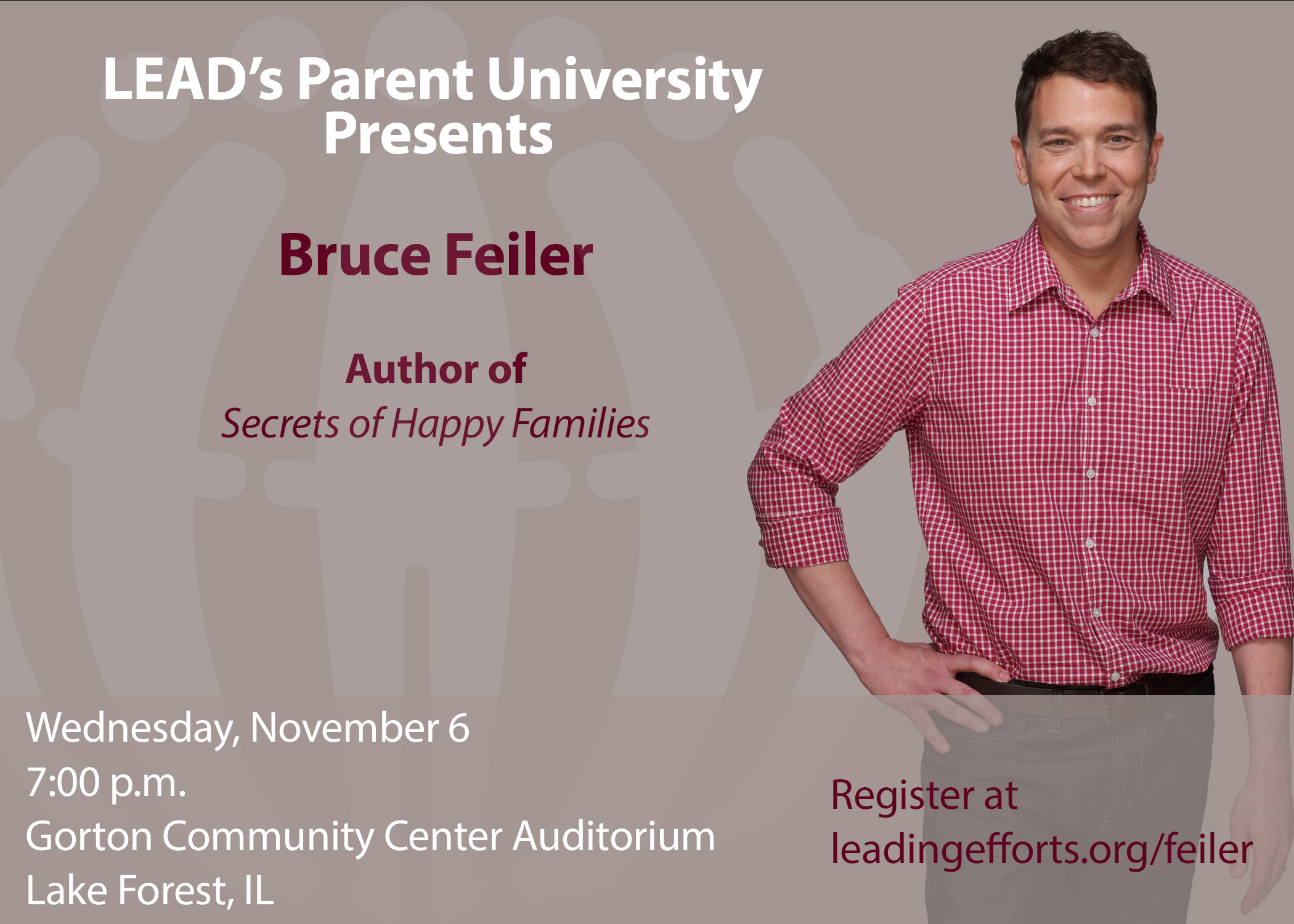 LEAD's Parent University
Presents

Bruce Feiler

Author of
Secrets of Happy Families

Wednesday, November 6
7:00 p.m.
Gorton Community Center Auditorium
Lake Forest, IL

Register at
leadingefforts.org/feiler